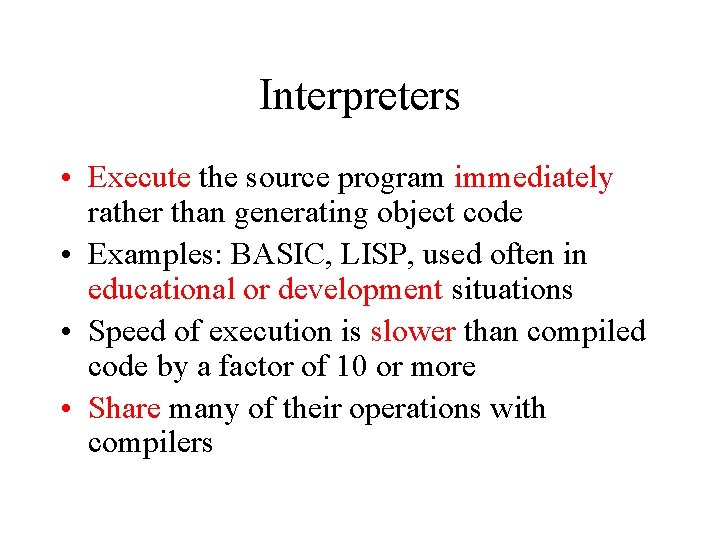 Interpreters

• Execute the source program immediately rather than generating object code
• Examples: BASIC, LISP, used often in educational or development situations
• Speed of execution is slower than compiled code by a factor of 10 or more
• Share many of their operations with compilers